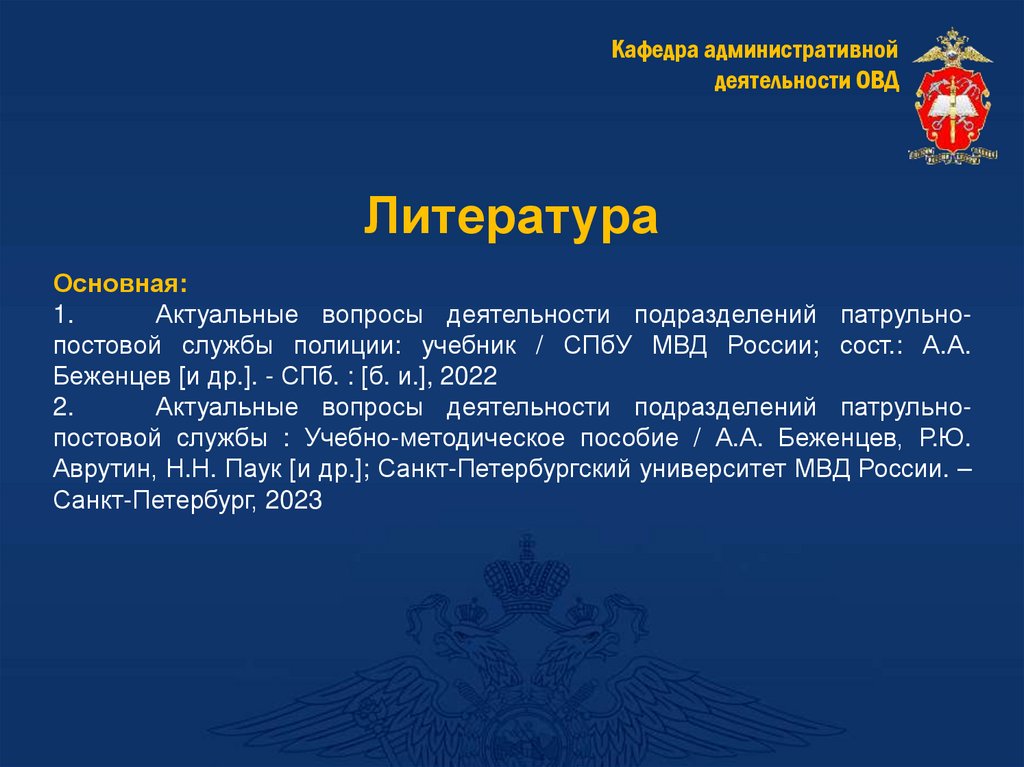 Кафедра административной деятельности ОВД

Литература

Основная:
1. Актуальные вопросы деятельности подразделений патрульно-постовой службы полиции: учебник / СПбУ МВД России; сост.: А.А. Беженцев [и др.]. - СПб. : [б. и.], 2022
2. Актуальные вопросы деятельности подразделений патрульно-постовой службы : Учебно-методическое пособие / А.А. Беженцев, Р.Ю. Аврутин, Н.Н. Паук [и др.]; Санкт-Петербургский университет МВД России. – Санкт-Петербург, 2023